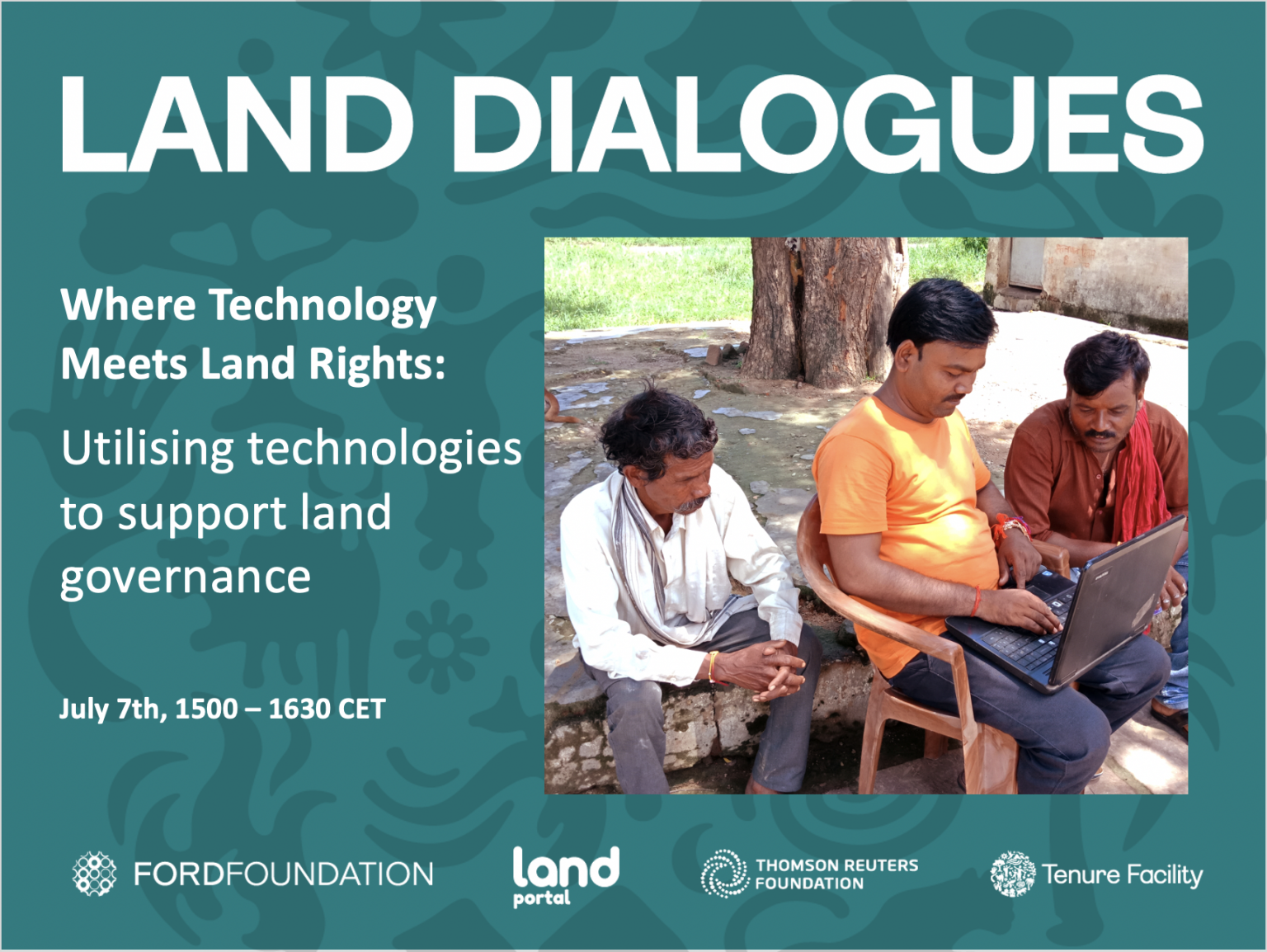 LAND DIALOGUES

Where Technology Meets Land Rights:

Utilising technologies to support land governance

July 7th, 1500 – 1630 CET

FORDFOUNDATION

land portal

THOMSON REUTERS FOUNDATION

Tenure Facility